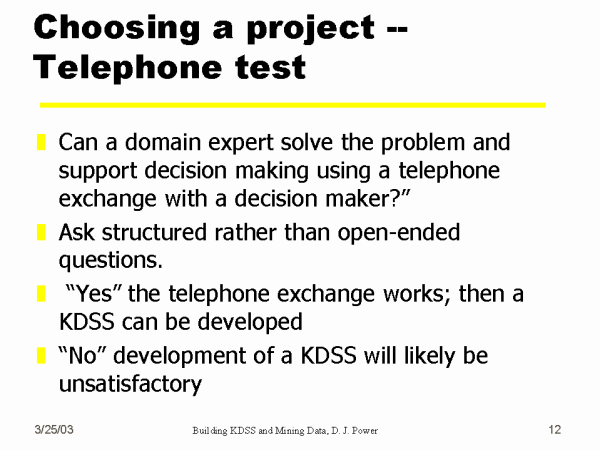 Choosing a project -- Telephone test

Can a domain expert solve the problem and support decision making using a telephone exchange with a decision maker?”

Ask structured rather than open-ended questions.

“Yes” the telephone exchange works; then a KDSS can be developed

“No” development of a KDSS will likely be unsatisfactory

3/25/03 Building KDSS and Mining Data, D. J. Power 12